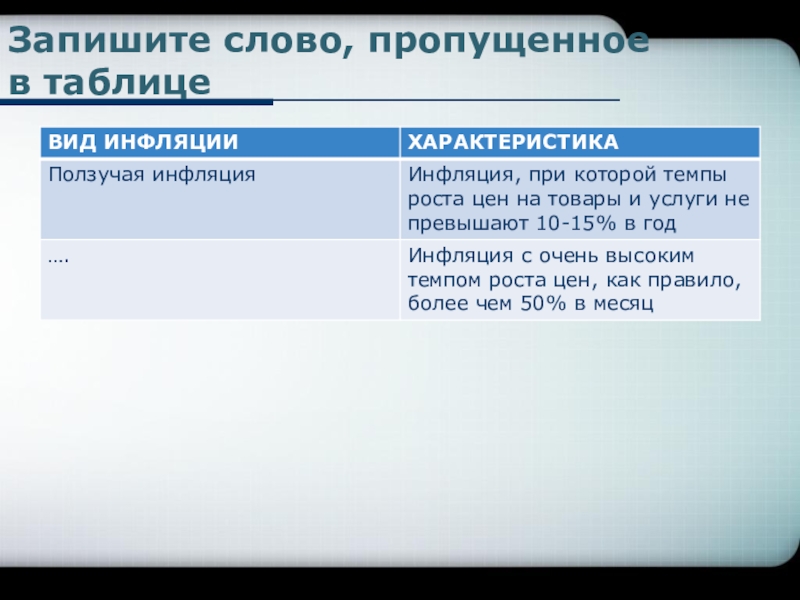 Запишите слово, пропущенное в таблице

| ВИД ИНФЛЯЦИИ | ХАРАКТЕРИСТИКА |
|---|---|
| Ползучая инфляция | Инфляция, при которой темпы роста цен на товары и услуги не превышают 10-15% в год |
| …. | Инфляция с очень высоким темпом роста цен, как правило, более чем 50% в месяц |